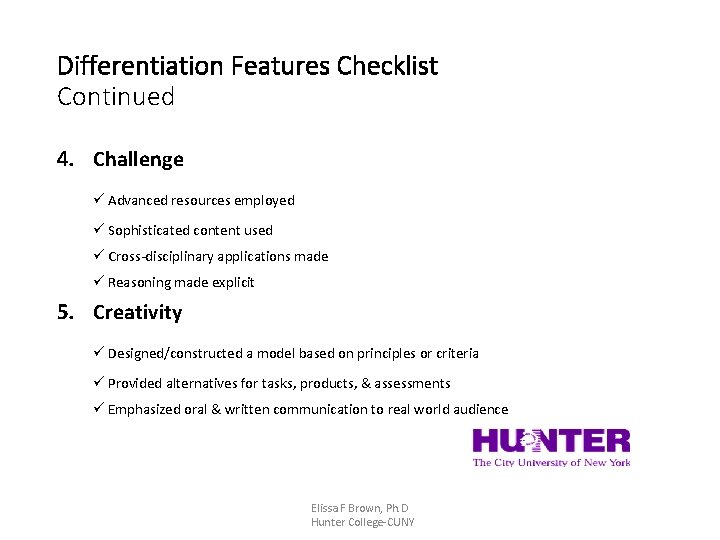 Differentiation Features Checklist
Continued

4. Challenge

✓ Advanced resources employed

✓ Sophisticated content used

✓ Cross-disciplinary applications made

✓ Reasoning made explicit

5. Creativity

✓ Designed/constructed a model based on principles or criteria

✓ Provided alternatives for tasks, products, & assessments

✓ Emphasized oral & written communication to real world audience

HUNTER
The City University of New York

Elissa F Brown, Ph.D
Hunter College-CUNY